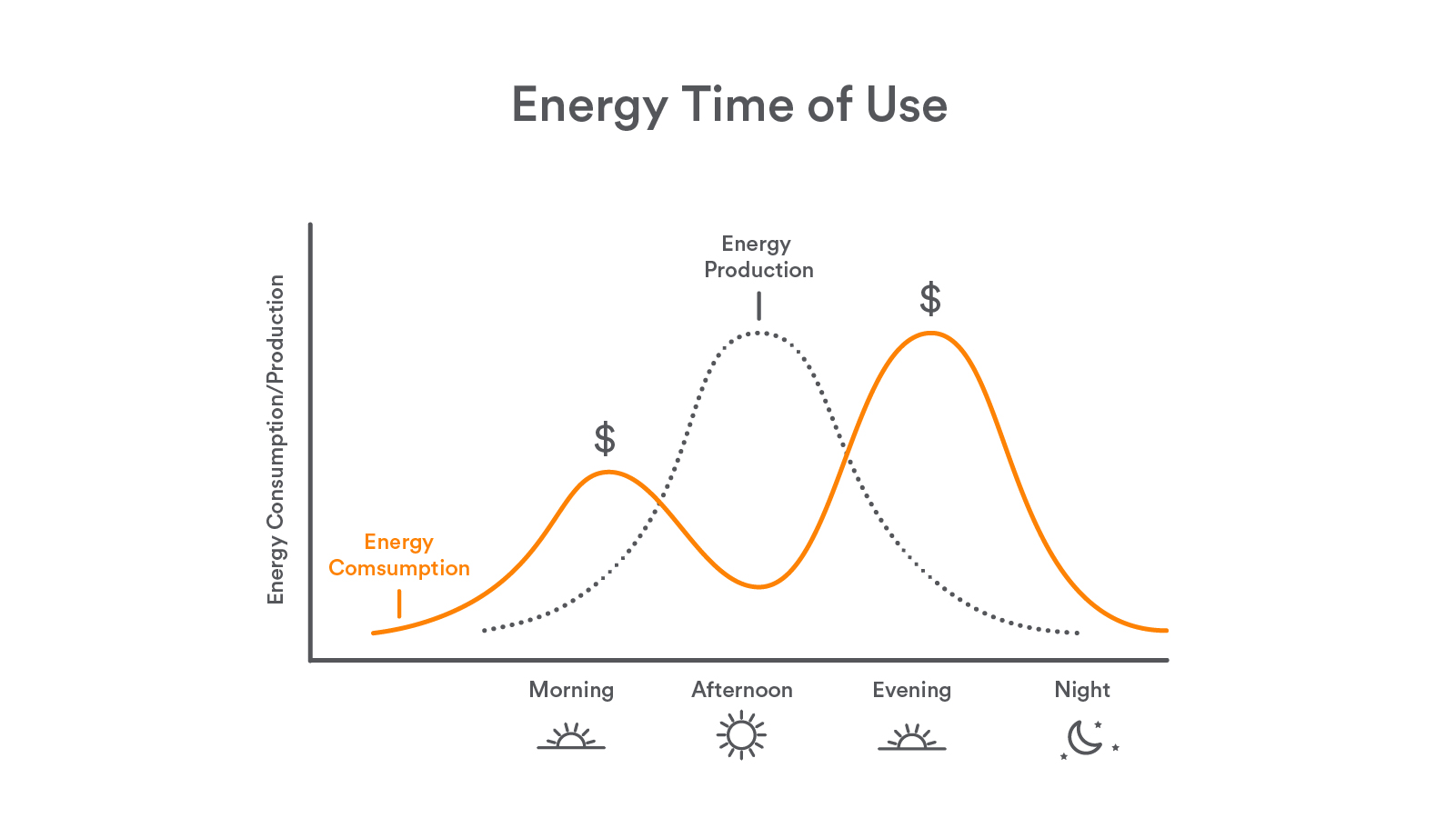 Energy Time of Use

Energy Consumption/Production

Energy Production

$

$

Energy Comsumption

Morning

Afternoon

Evening

Night